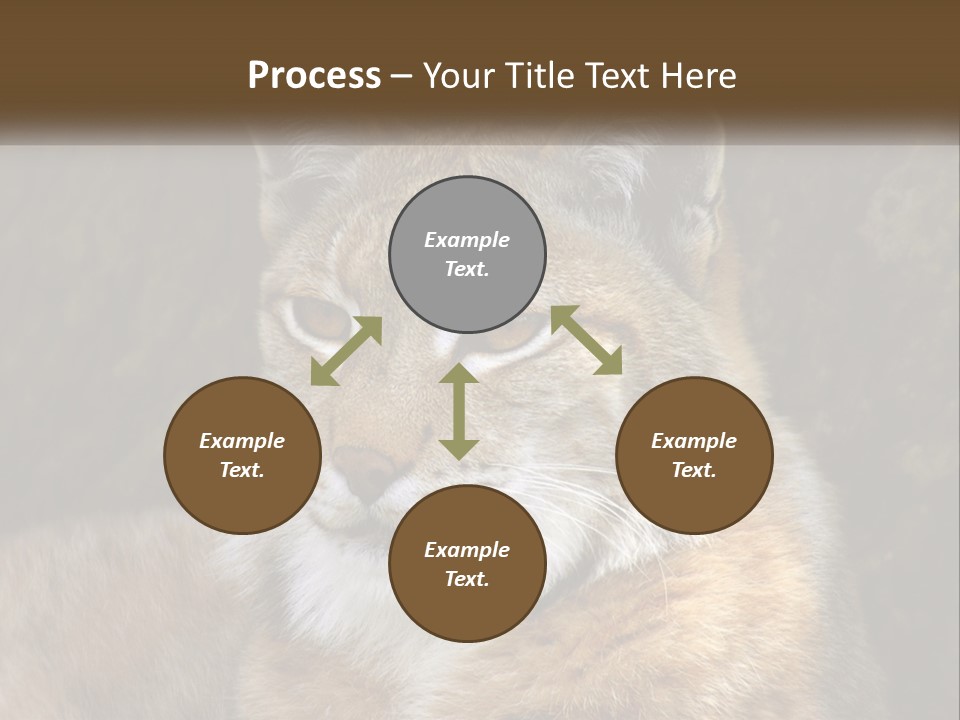 Process – Your Title Text Here

Example Text.

Example Text.

Example Text.

Example Text.